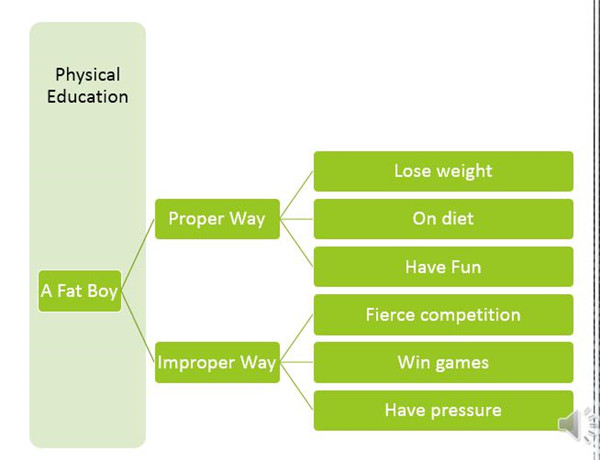 Physical Education

A Fat Boy

Proper Way

Lose weight

On diet

Have Fun

Improper Way

Fierce competition

Win games

Have pressure